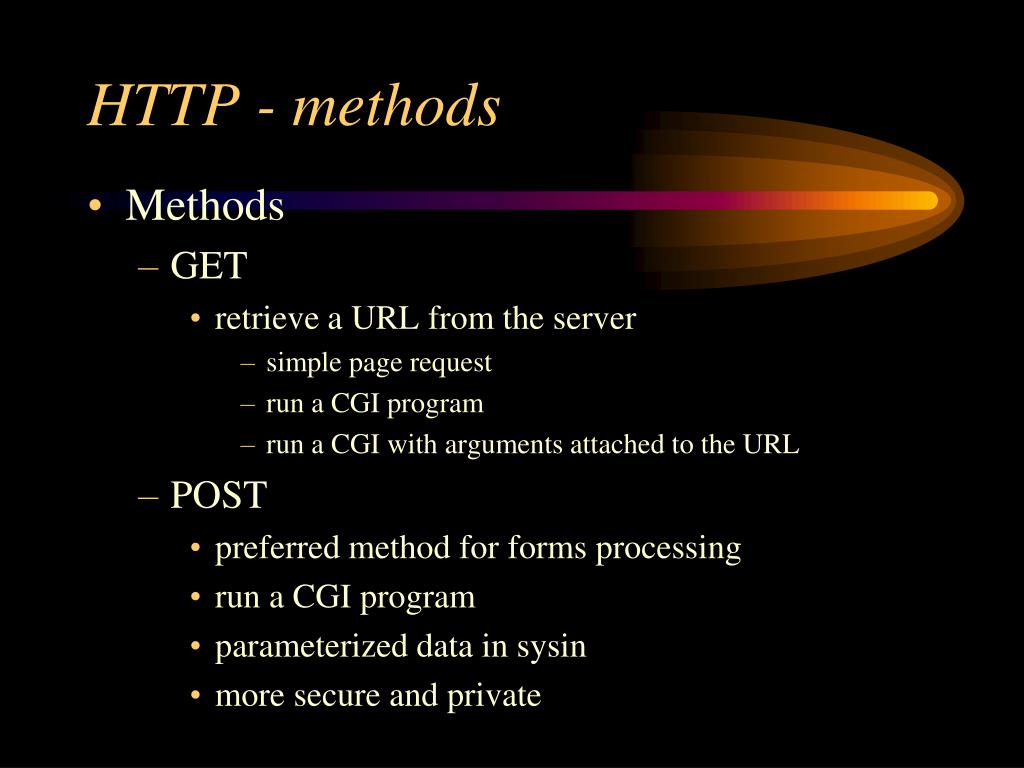 HTTP - methods

• Methods
– GET
• retrieve a URL from the server
– simple page request
– run a CGI program
– run a CGI with arguments attached to the URL
– POST
• preferred method for forms processing
• run a CGI program
• parameterized data in sysin
• more secure and private